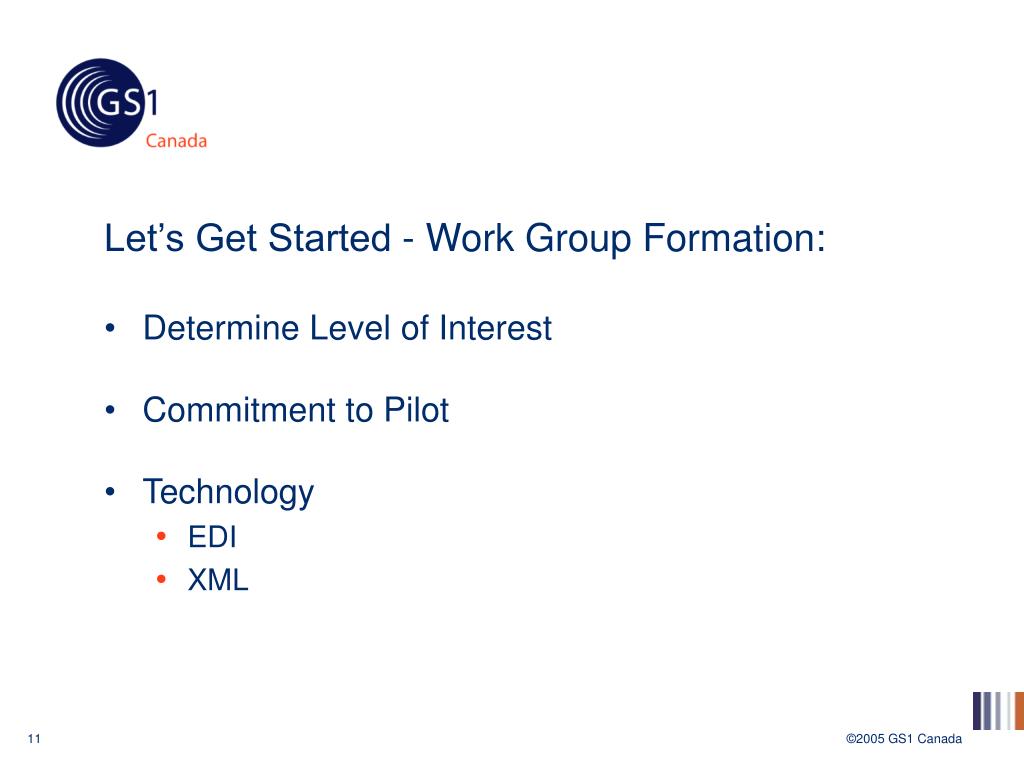 GS1
Canada

Let’s Get Started - Work Group Formation:

• Determine Level of Interest

• Commitment to Pilot

• Technology
  • EDI
  • XML

11

©2005 GS1 Canada